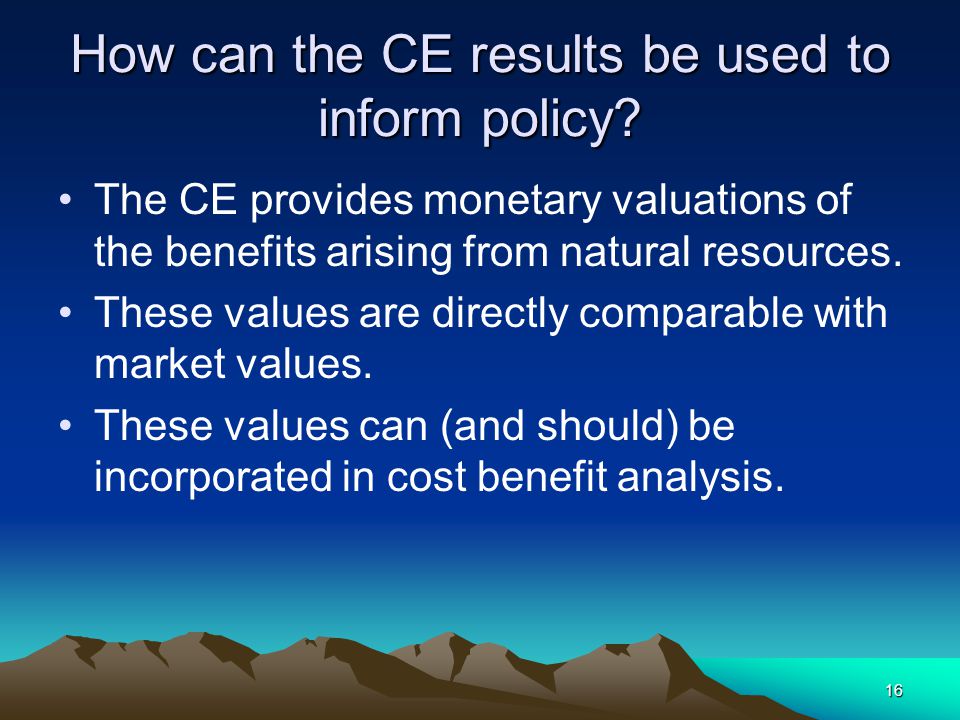 How can the CE results be used to inform policy?

• The CE provides monetary valuations of the benefits arising from natural resources.

• These values are directly comparable with market values.

• These values can (and should) be incorporated in cost benefit analysis.

16